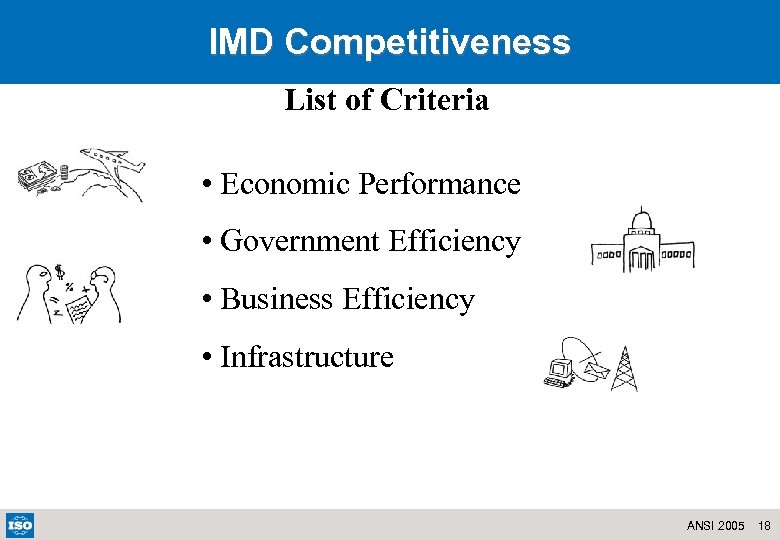 IMD Competitiveness

List of Criteria

• Economic Performance
• Government Efficiency
• Business Efficiency
• Infrastructure

ISO

ANSI 2005 18